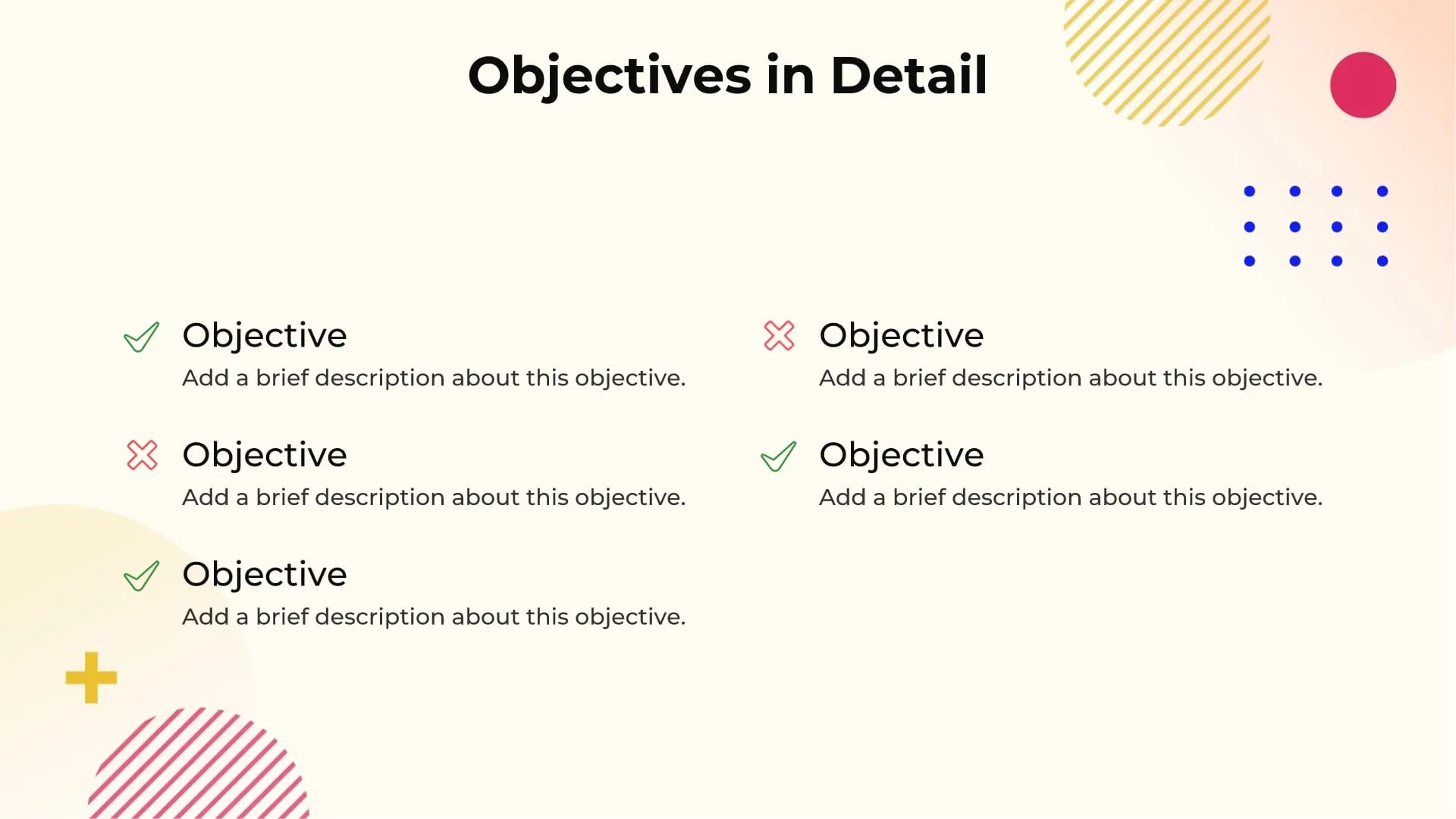 Objectives in Detail

Objective
Add a brief description about this objective.

Objective
Add a brief description about this objective.

Objective
Add a brief description about this objective.

Objective
Add a brief description about this objective.

Objective
Add a brief description about this objective.